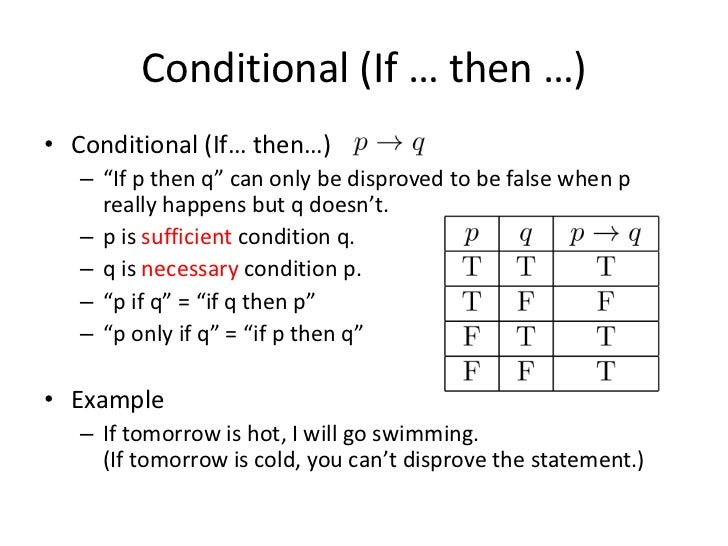 Conditional (If … then …)

• Conditional (If… then…) $p \rightarrow q$

– “If p then q” can only be disproved to be false when p really happens but q doesn’t.

– p is sufficient condition q.

– q is necessary condition p.

– “p if q” = “if q then p”

– “p only if q” = “if p then q”

| $p$ | $q$ | $p \rightarrow q$ |
|---|---|---|
| T | T | T |
| T | F | F |
| F | T | T |
| F | F | T |

• Example

– If tomorrow is hot, I will go swimming. (If tomorrow is cold, you can’t disprove the statement.)